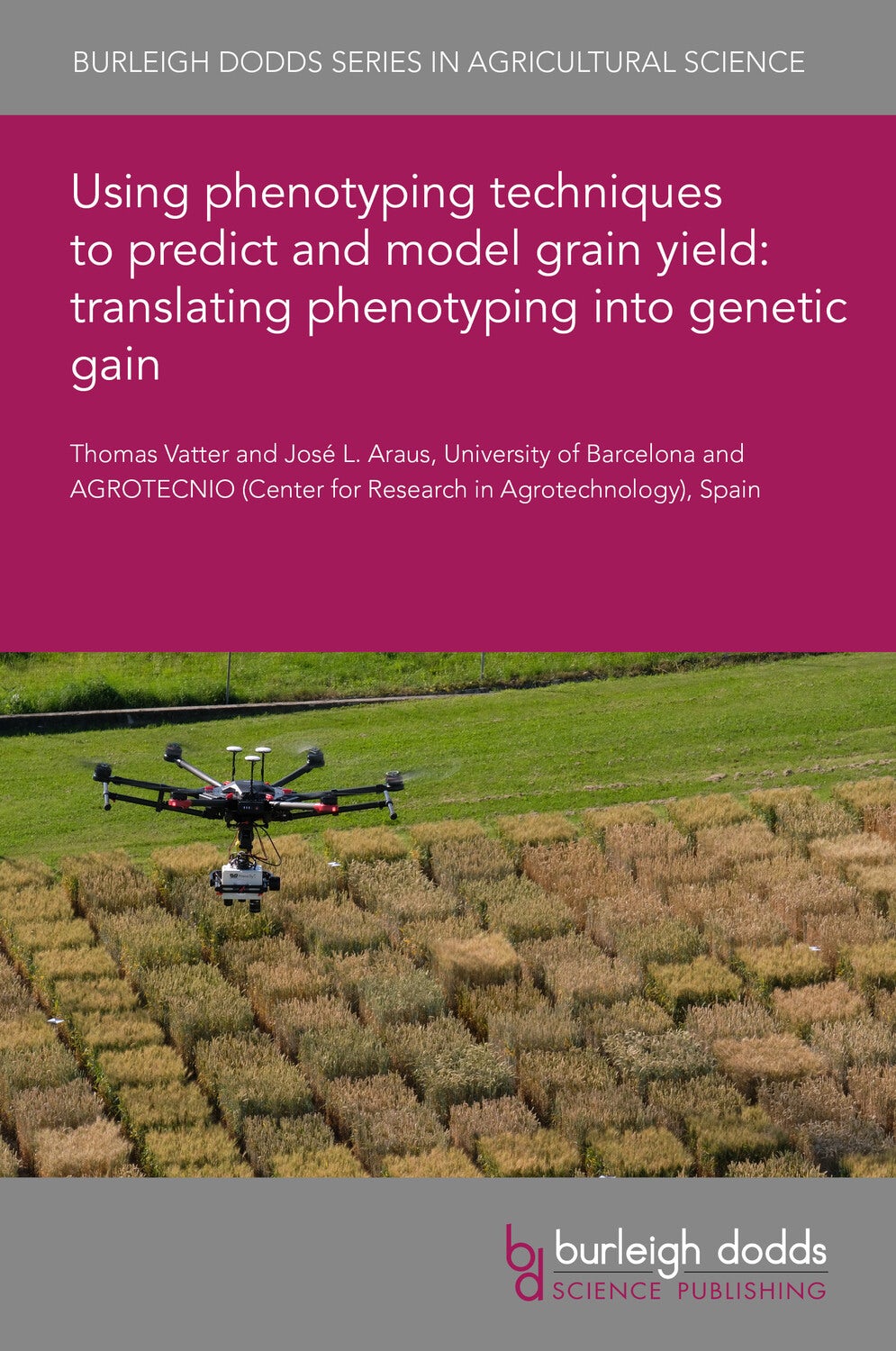 BURLEIGH DODDS SERIES IN AGRICULTURAL SCIENCE

Using phenotyping techniques to predict and model grain yield: translating phenotyping into genetic gain

Thomas Vatter and José L. Araus, University of Barcelona and AGROTECNIO (Center for Research in Agrotechnology), Spain

bd burleigh dodds
SCIENCE PUBLISHING